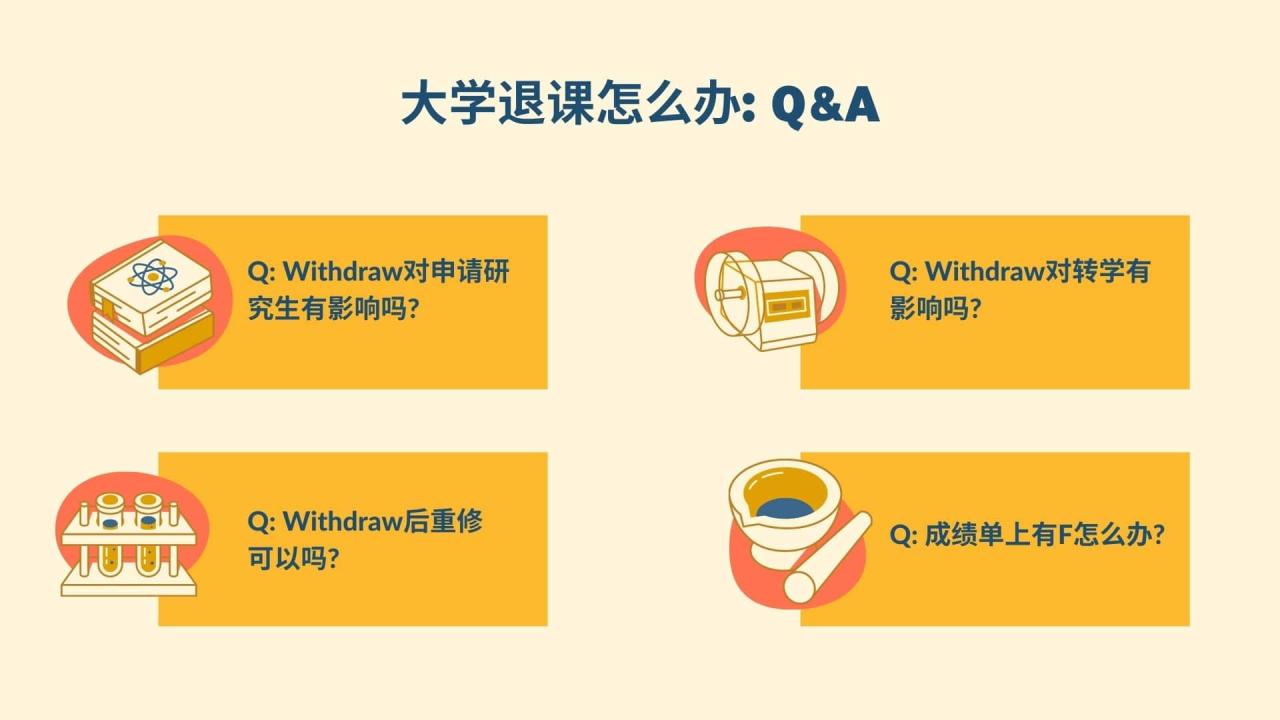 大学退课怎么办: Q&A

Q: Withdraw对申请研究生有影响吗?

Q: Withdraw对转学有影响吗?

Q: Withdraw后重修可以吗?

Q: 成绩单上有F怎么办?